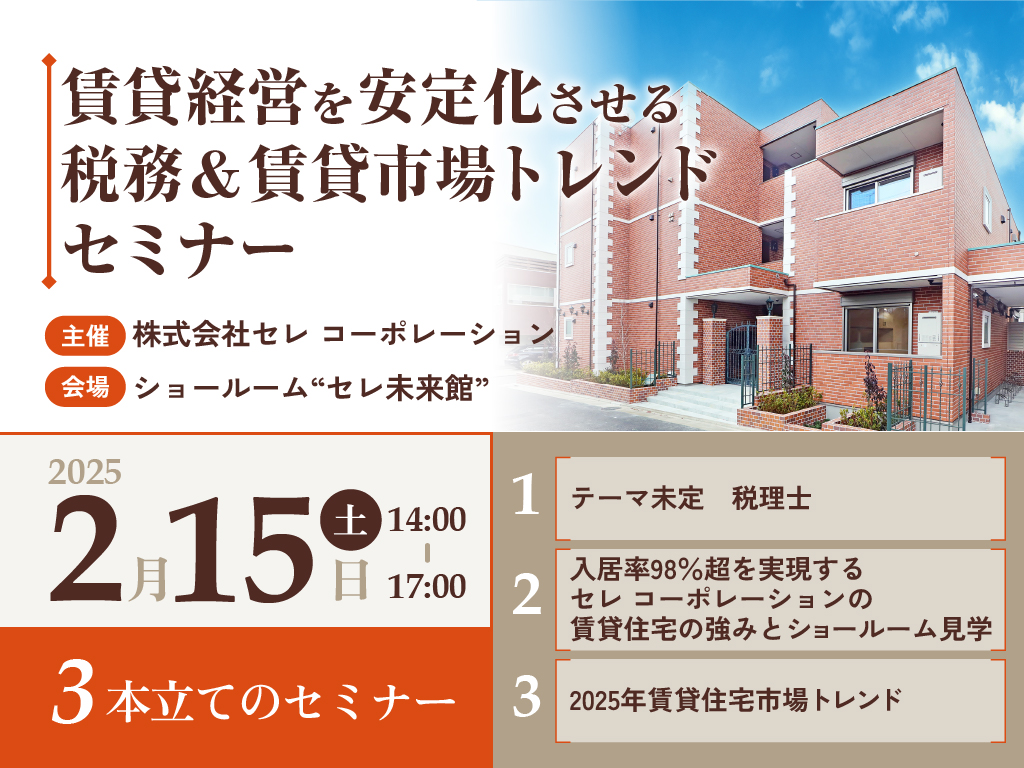 賃貸経営を安定化させる
税務＆賃貸市場トレンド
セミナー

主催 株式会社セレ コーポレーション
会場 ショールーム“セレ未来館”

2025
2月15日 土 14:00 - 17:00

3本立てのセミナー

1 テーマ未定　税理士

2 入居率98%超を実現する
セレ コーポレーションの
賃貸住宅の強みとショールーム見学

3 2025年賃貸住宅市場トレンド